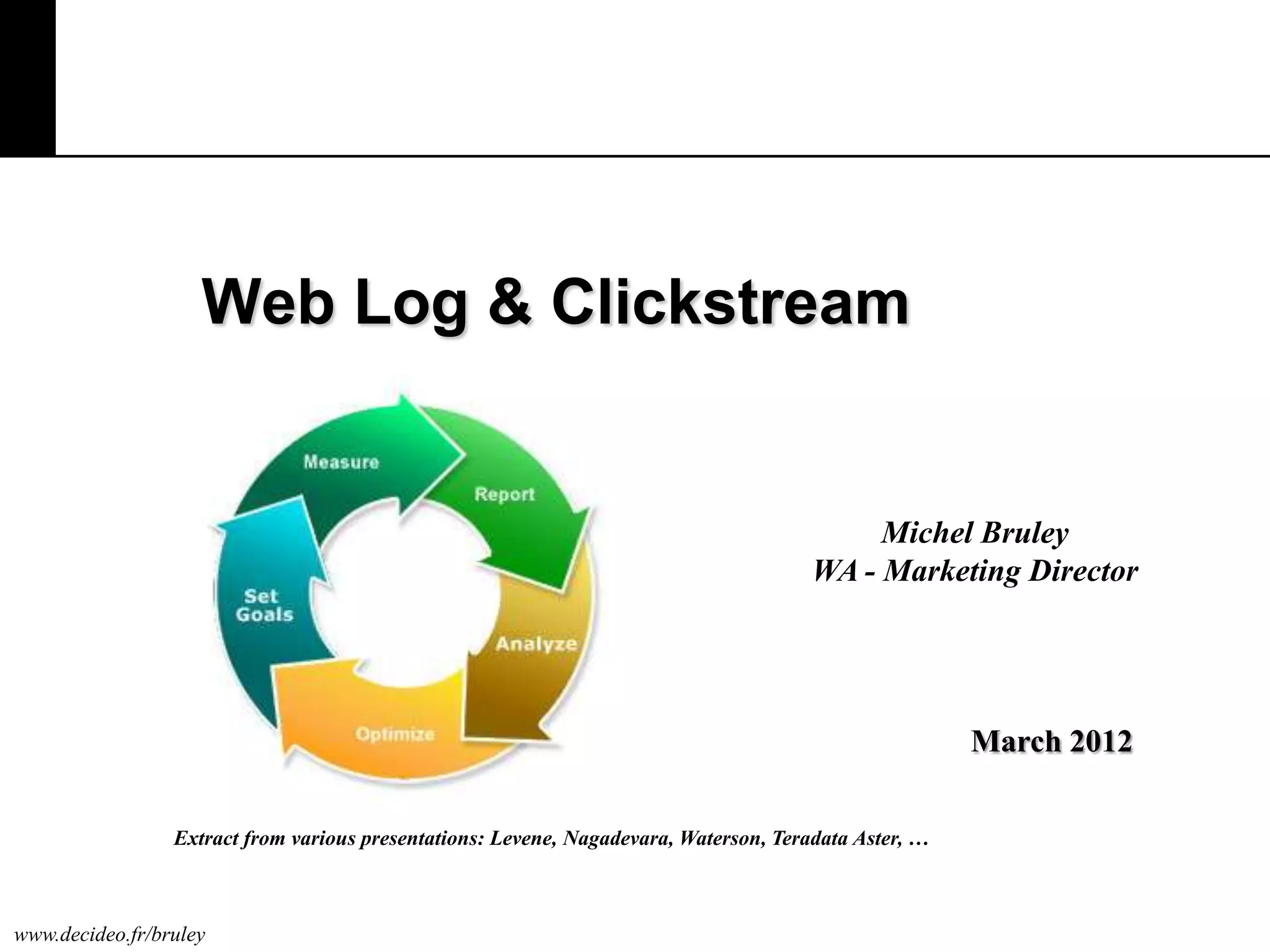 Web Log & Clickstream

Measure
Report
Analyze
Optimize
Set Goals

Michel Bruley
WA - Marketing Director

March 2012

Extract from various presentations: Levene, Nagadevara, Waterson, Teradata Aster, …

www.decideo.fr/bruley